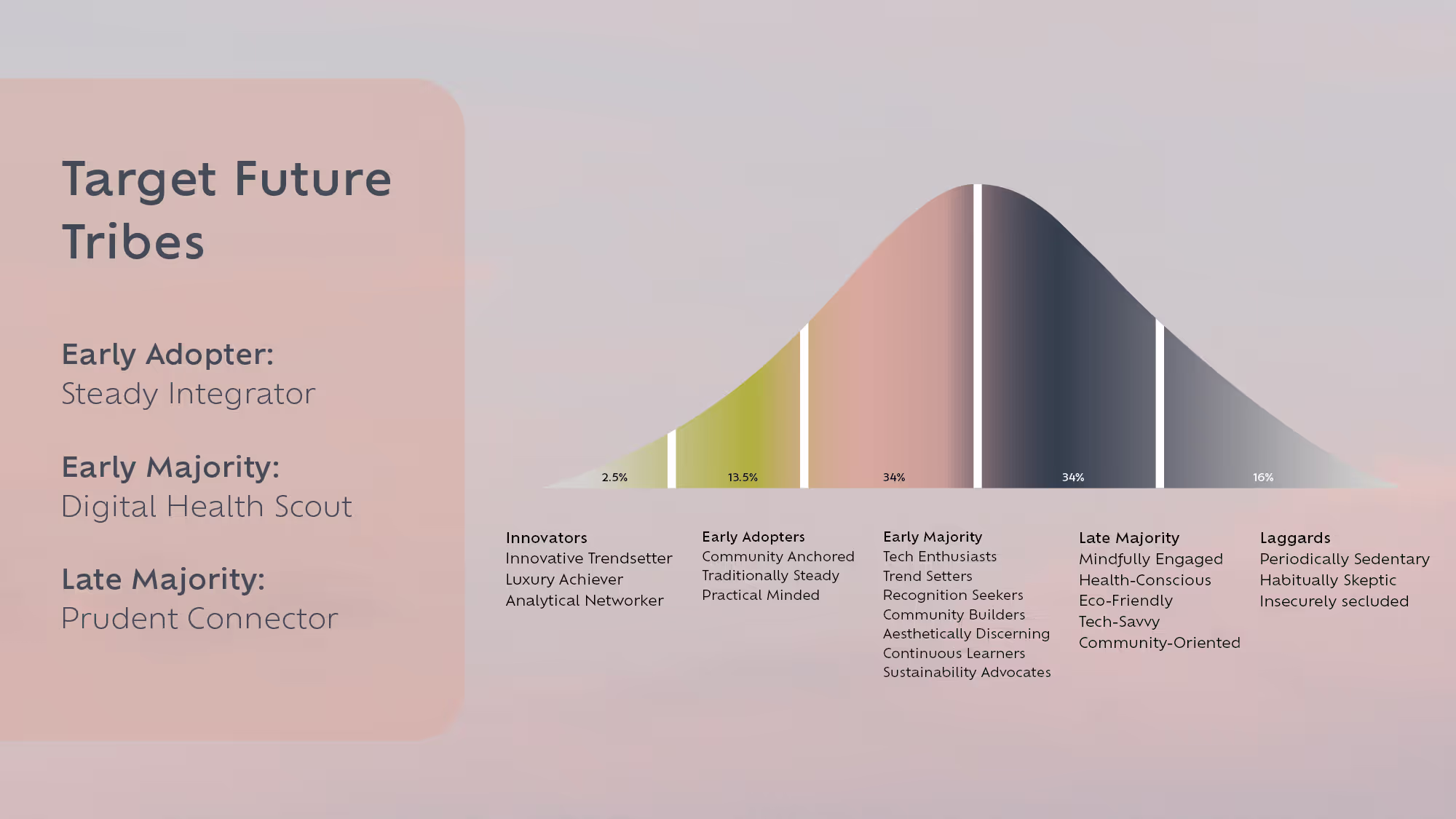 Target Future Tribes

Early Adopter:
Steady Integrator

Early Majority:
Digital Health Scout

Late Majority:
Prudent Connector

2.5%
13.5%
34%
34%
16%

Innovators
Innovative Trendsetter
Luxury Achiever
Analytical Networker

Early Adopters
Community Anchored
Traditionally Steady
Practical Minded

Early Majority
Tech Enthusiasts
Trend Setters
Recognition Seekers
Community Builders
Aesthetically Discerning
Continuous Learners
Sustainability Advocates

Late Majority
Mindfully Engaged
Health-Conscious
Eco-Friendly
Tech-Savvy
Community-Oriented

Laggards
Periodically Sedentary
Habitually Skeptic
Insecurely secluded